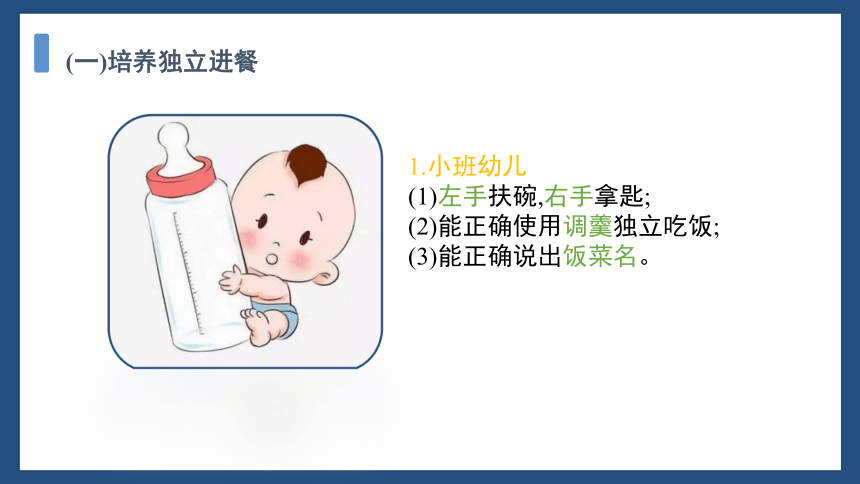 (一)培养独立进餐

1.小班幼儿
(1)左手扶碗,右手拿匙;
(2)能正确使用调羹独立吃饭;
(3)能正确说出饭菜名。